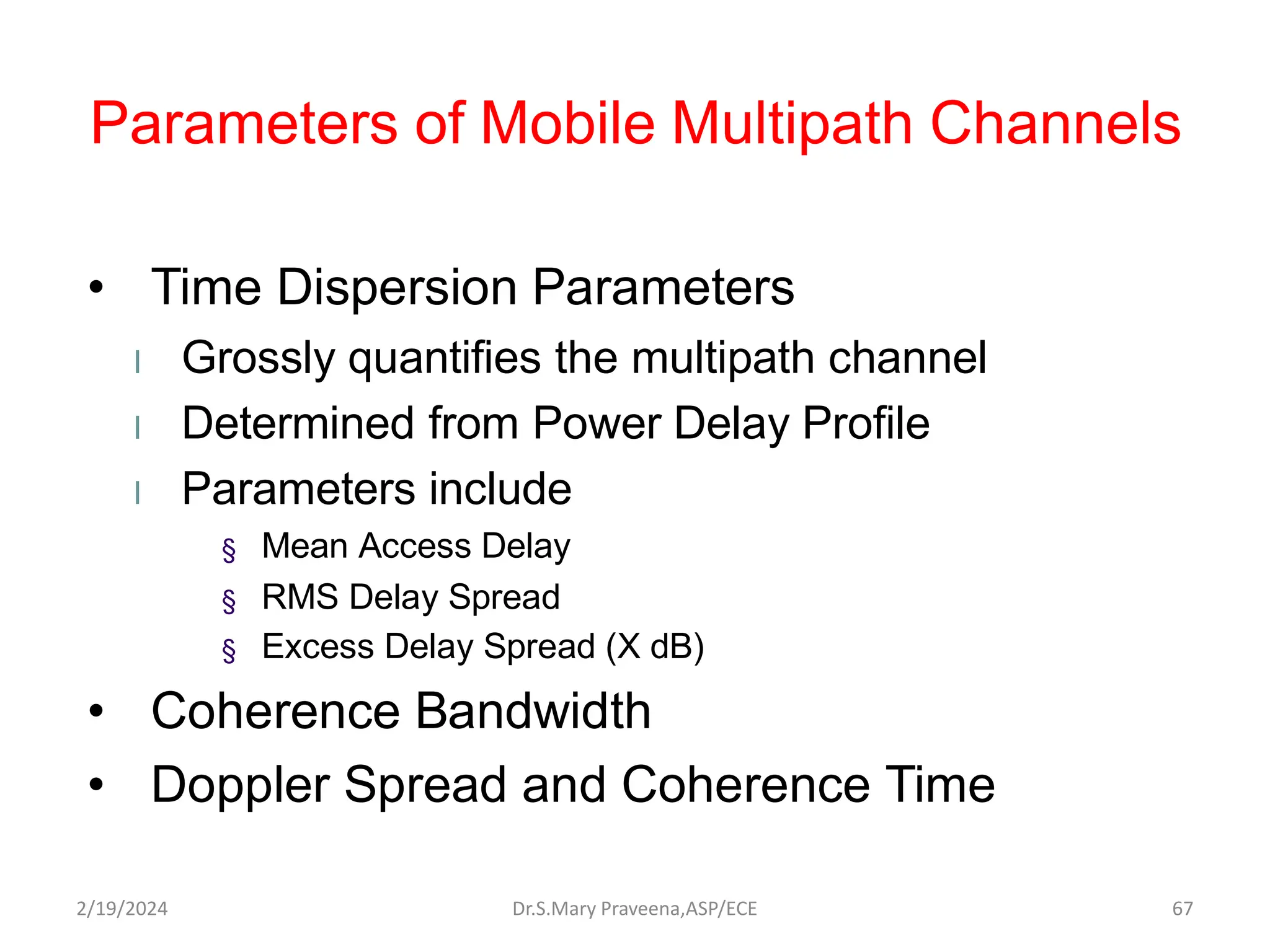 Parameters of Mobile Multipath Channels

• Time Dispersion Parameters

l Grossly quantifies the multipath channel

l Determined from Power Delay Profile

l Parameters include

§ Mean Access Delay

§ RMS Delay Spread

§ Excess Delay Spread (X dB)

• Coherence Bandwidth

• Doppler Spread and Coherence Time

2/19/2024 Dr.S.Mary Praveena,ASP/ECE 67